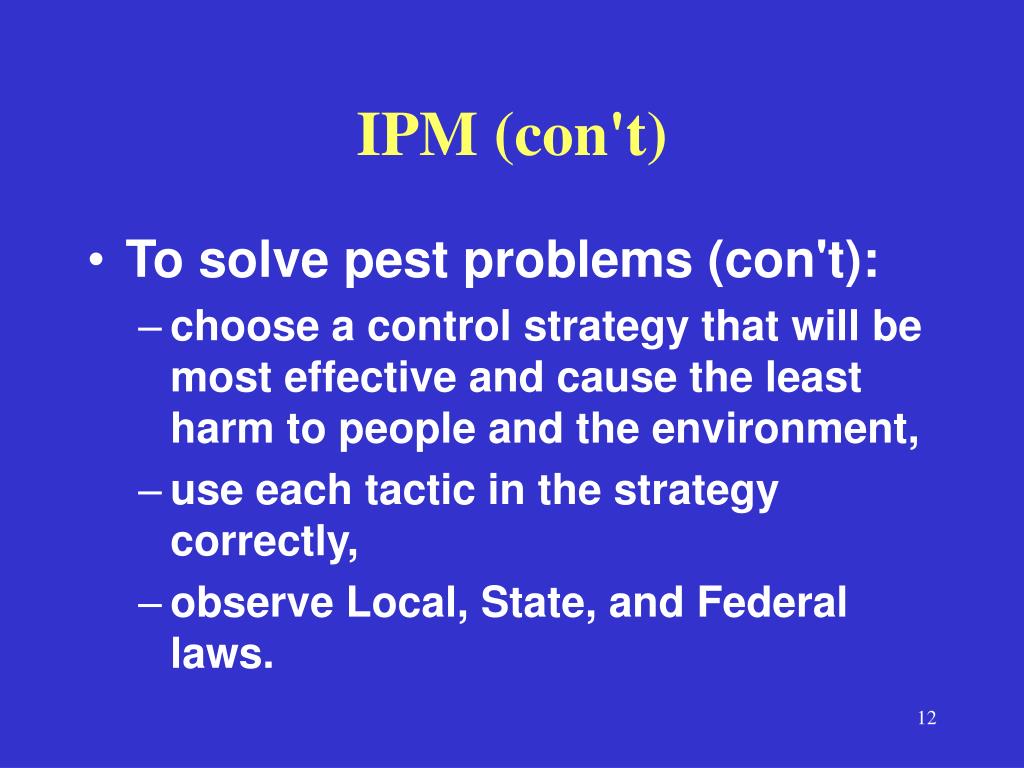 IPM (con't)

• To solve pest problems (con't):

– choose a control strategy that will be most effective and cause the least harm to people and the environment,

– use each tactic in the strategy correctly,

– observe Local, State, and Federal laws.

12